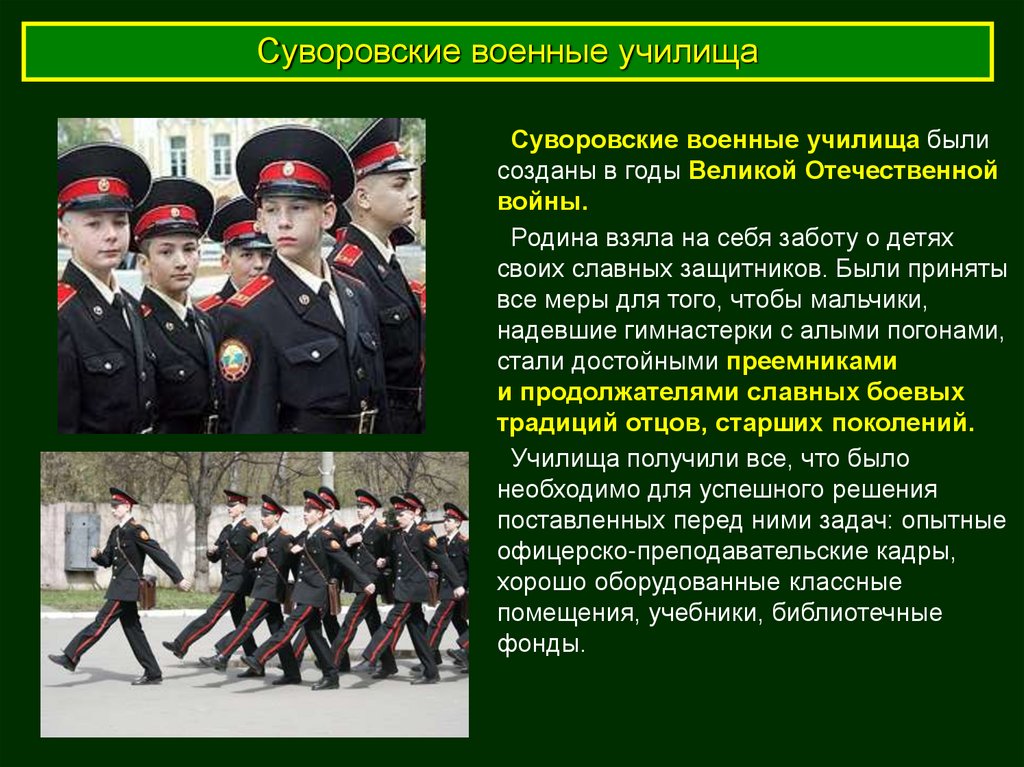 Суворовские военные училища

Суворовские военные училища были созданы в годы Великой Отечественной войны.

Родина взяла на себя заботу о детях своих славных защитников. Были приняты все меры для того, чтобы мальчики, надевшие гимнастерки с алыми погонами, стали достойными преемниками и продолжателями славных боевых традиций отцов, старших поколений.

Училища получили все, что было необходимо для успешного решения поставленных перед ними задач: опытные офицерско-преподавательские кадры, хорошо оборудованные классные помещения, учебники, библиотечные фонды.